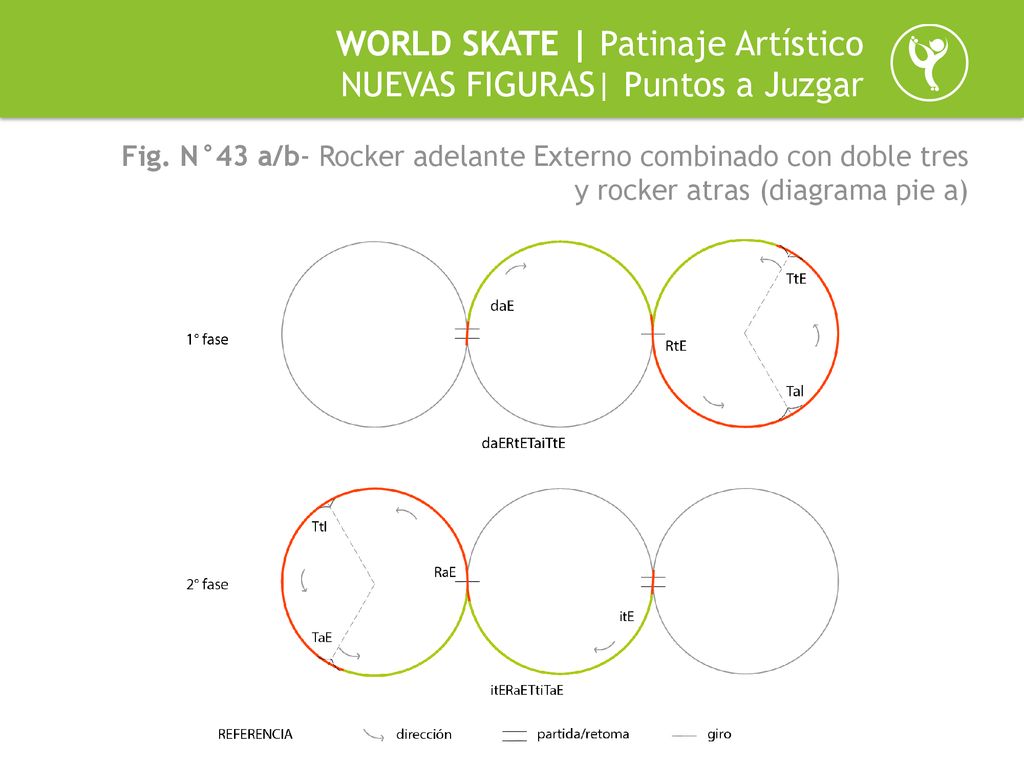 WORLD SKATE | Patinaje Artístico
NUEVAS FIGURAS| Puntos a Juzgar

Fig. N°43 a/b- Rocker adelante Externo combinado con doble tres y rocker atras (diagrama pie a)

1° fase

daE

RtE

TtE

TaI

daERtETaiTtE

2° fase

TtI

TaE

RaE

itE

itERaETtiTaE

REFERENCIA dirección partida/retoma giro